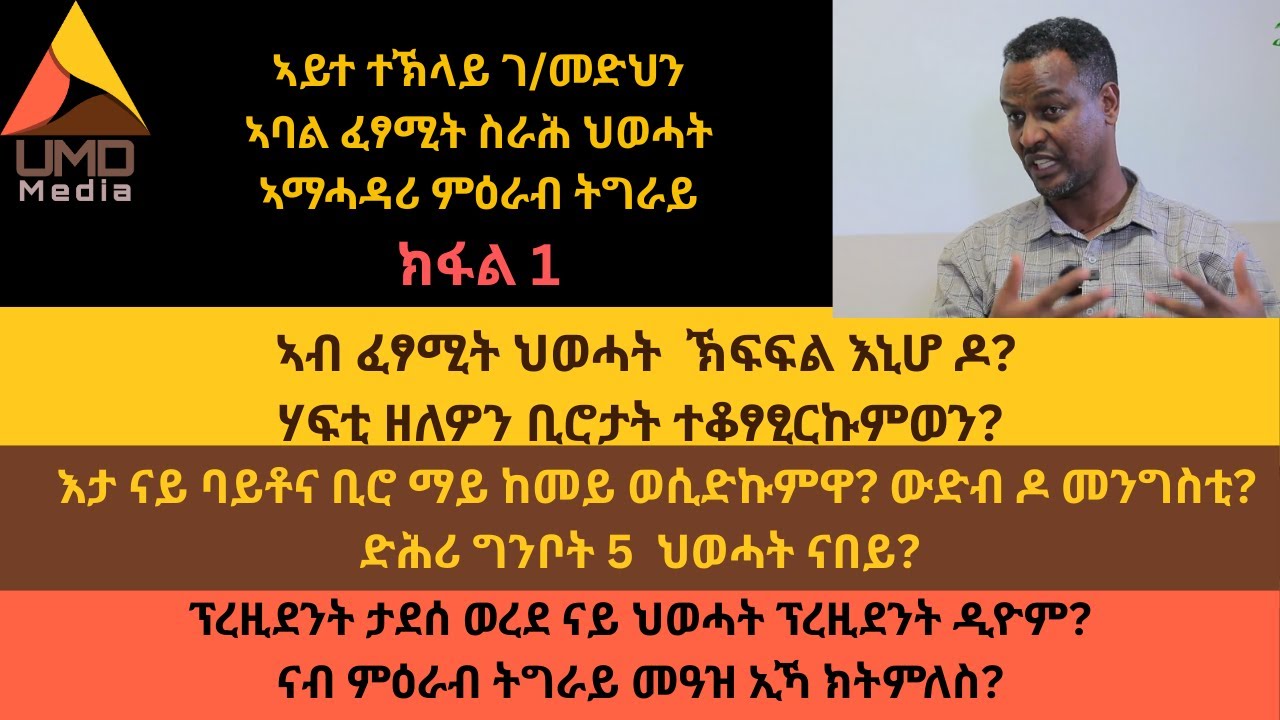 UMD Media

ኣይተ ተኽላይ ገ/መድህን
ኣባል ፈፃሚት ስራሕ ህወሓት
ኣማሓዳሪ ምዕራብ ትግራይ
ክፋል 1

ኣብ ፈፃሚት ህወሓት ኽፍፍል እኒሆ ዶ?
ሃፍቲ ዘለዎን ቢሮታት ተቆፃፂርኩምወን?

እታ ናይ ባይቶና ቢሮ ማይ ከመይ ወሲድኩምዋ? ውድብ ዶ መንግስቲ?
ድሕሪ ግንቦት 5 ህወሓት ናበይ?

ፕረዚደንት ታደሰ ወረደ ናይ ህወሓት ፕረዚደንት ዲዮም?
ናብ ምዕራብ ትግራይ መዓዝ ኢኻ ክትምለስ?